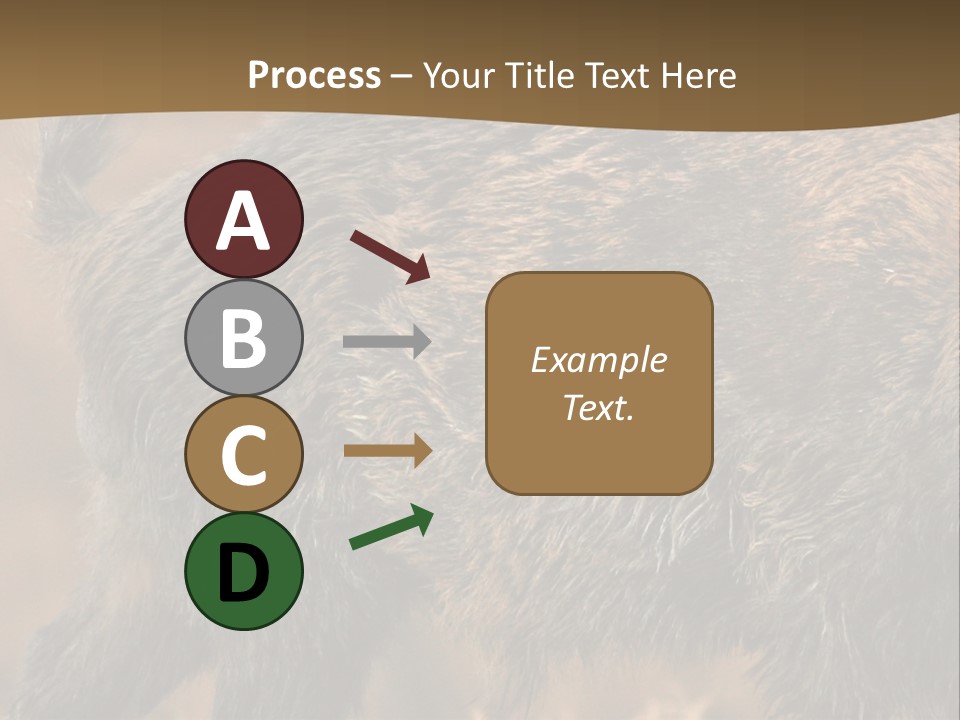 Process – Your Title Text Here

A

B

C

D

Example Text.